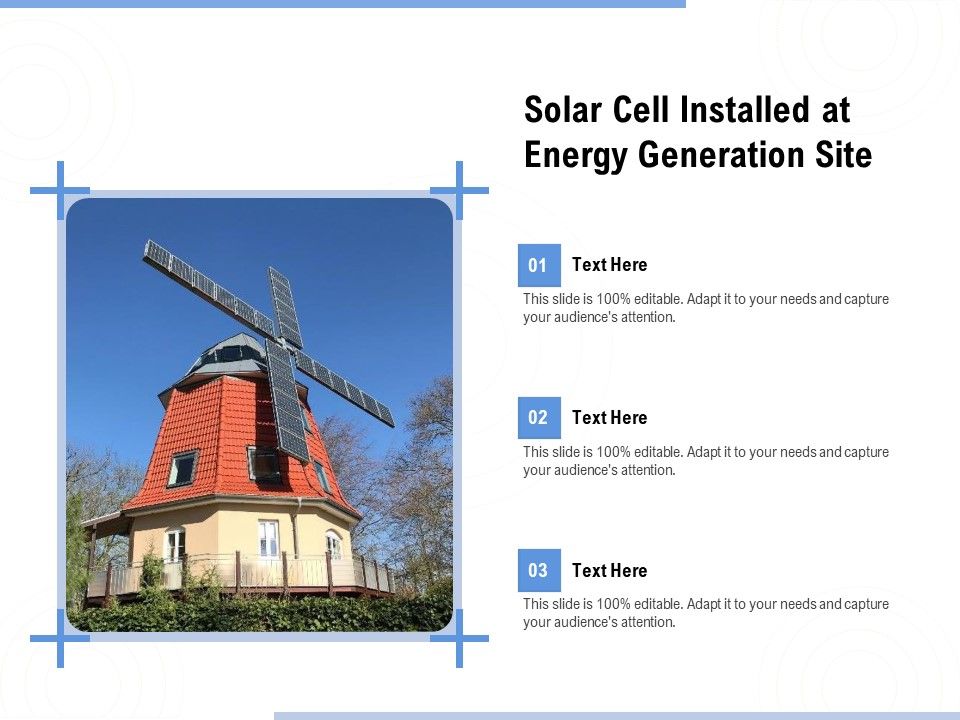 Solar Cell Installed at Energy Generation Site

01 Text Here

This slide is 100% editable. Adapt it to your needs and capture your audience's attention.

02 Text Here

This slide is 100% editable. Adapt it to your needs and capture your audience's attention.

03 Text Here

This slide is 100% editable. Adapt it to your needs and capture your audience's attention.